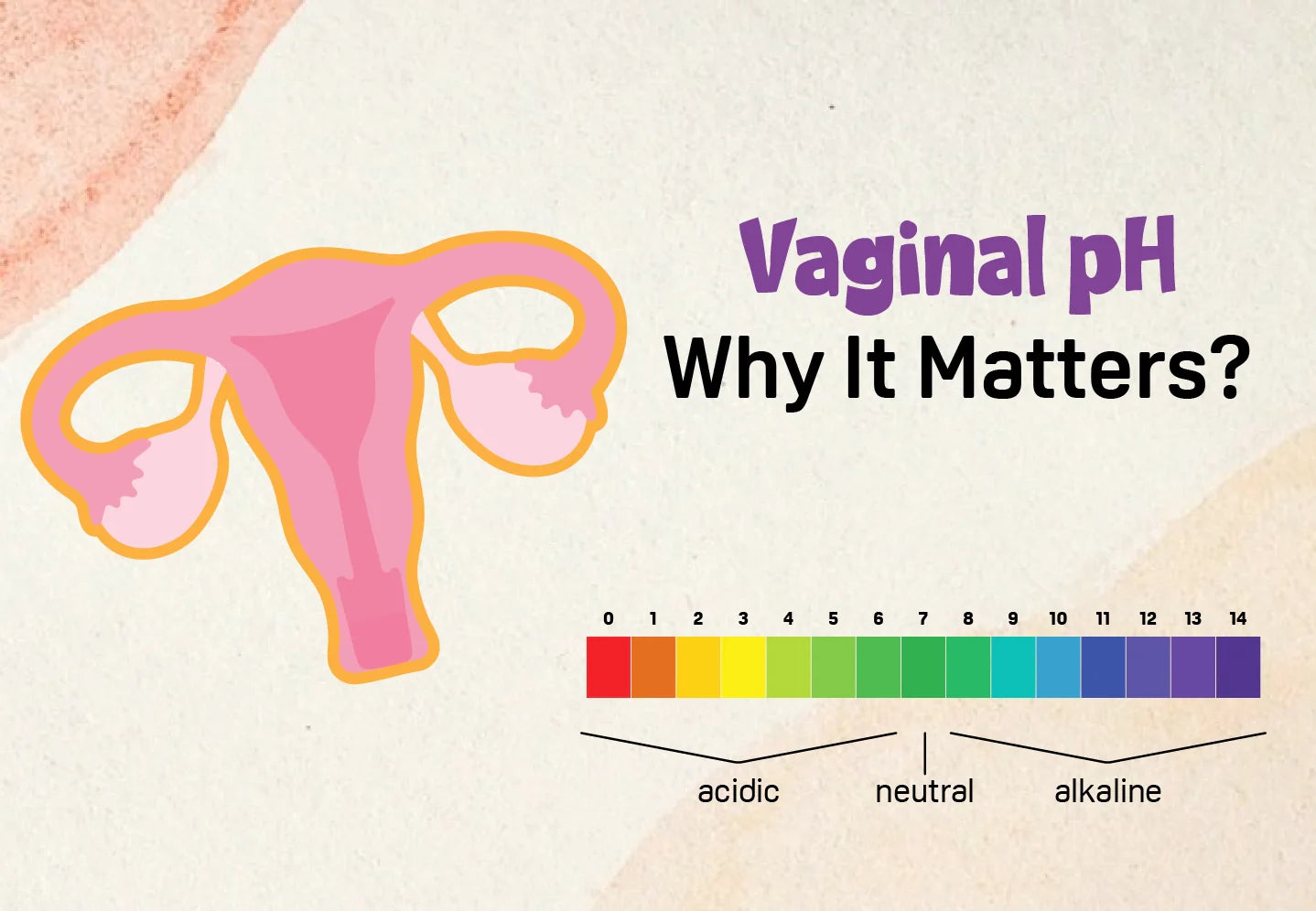 Vaginal pH
Why It Matters?

0 1 2 3 4 5 6 7 8 9 10 11 12 13 14

acidic neutral alkaline